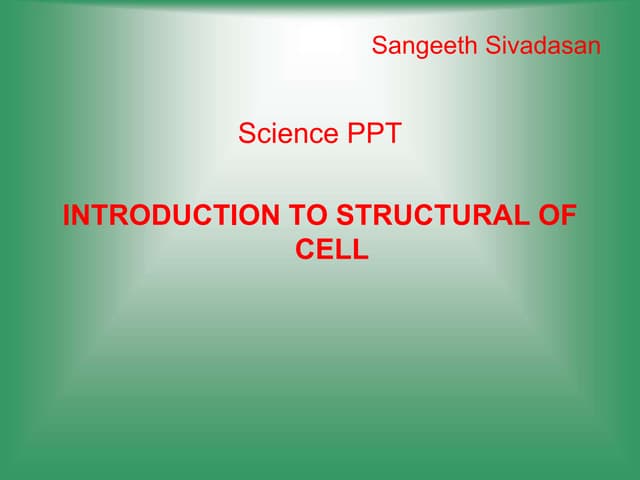 Sangeeth Sivadasan

Science PPT

INTRODUCTION TO STRUCTURAL OF CELL